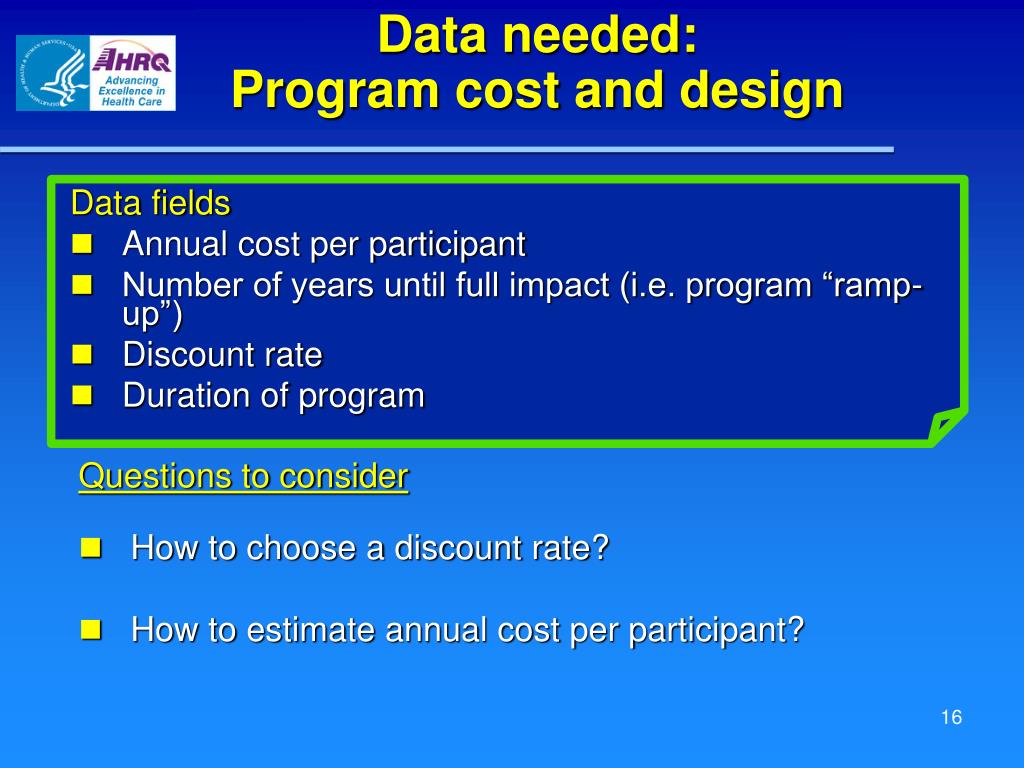 AHRQ Advancing Excellence in Health Care

Data needed:
Program cost and design

Data fields
- Annual cost per participant
- Number of years until full impact (i.e. program “ramp-up”)
- Discount rate
- Duration of program

Questions to consider

- How to choose a discount rate?
- How to estimate annual cost per participant?

16